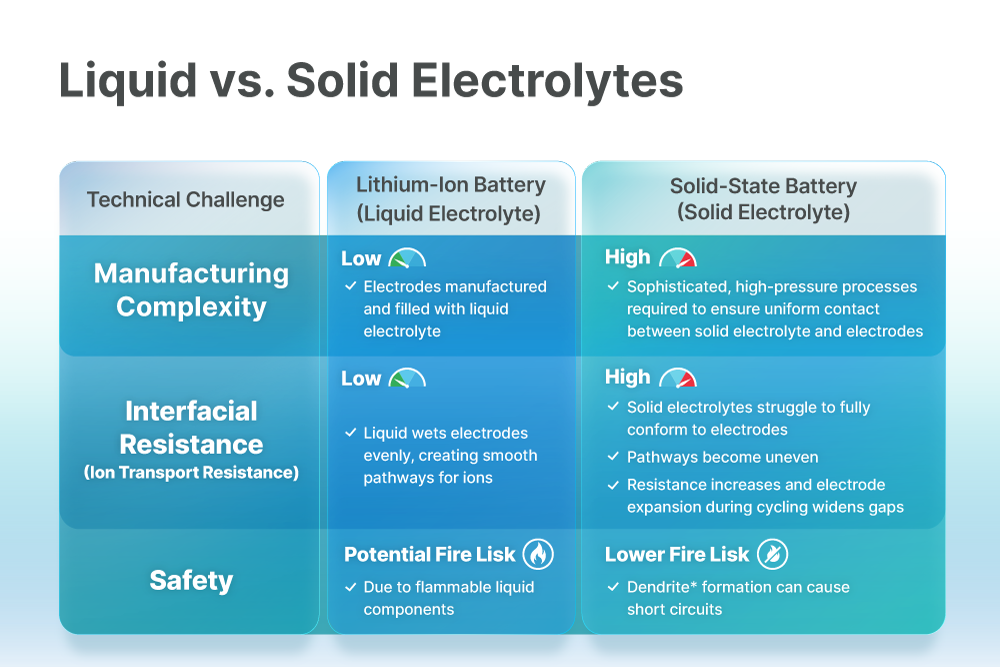 Liquid vs. Solid Electrolytes

| Technical Challenge | Lithium-Ion Battery (Liquid Electrolyte) | Solid-State Battery (Solid Electrolyte) |
|---|---|---|
| Manufacturing Complexity | Low ✓ Electrodes manufactured and filled with liquid electrolyte | High ✓ Sophisticated, high-pressure processes required to ensure uniform contact between solid electrolyte and electrodes |
| Interfacial Resistance (Ion Transport Resistance) | Low ✓ Liquid wets electrodes evenly, creating smooth pathways for ions | High ✓ Solid electrolytes struggle to fully conform to electrodes ✓ Pathways become uneven ✓ Resistance increases and electrode expansion during cycling widens gaps |
| Safety | Potential Fire Lisk ✓ Due to flammable liquid components | Lower Fire Lisk ✓ Dendrite* formation can cause short circuits |